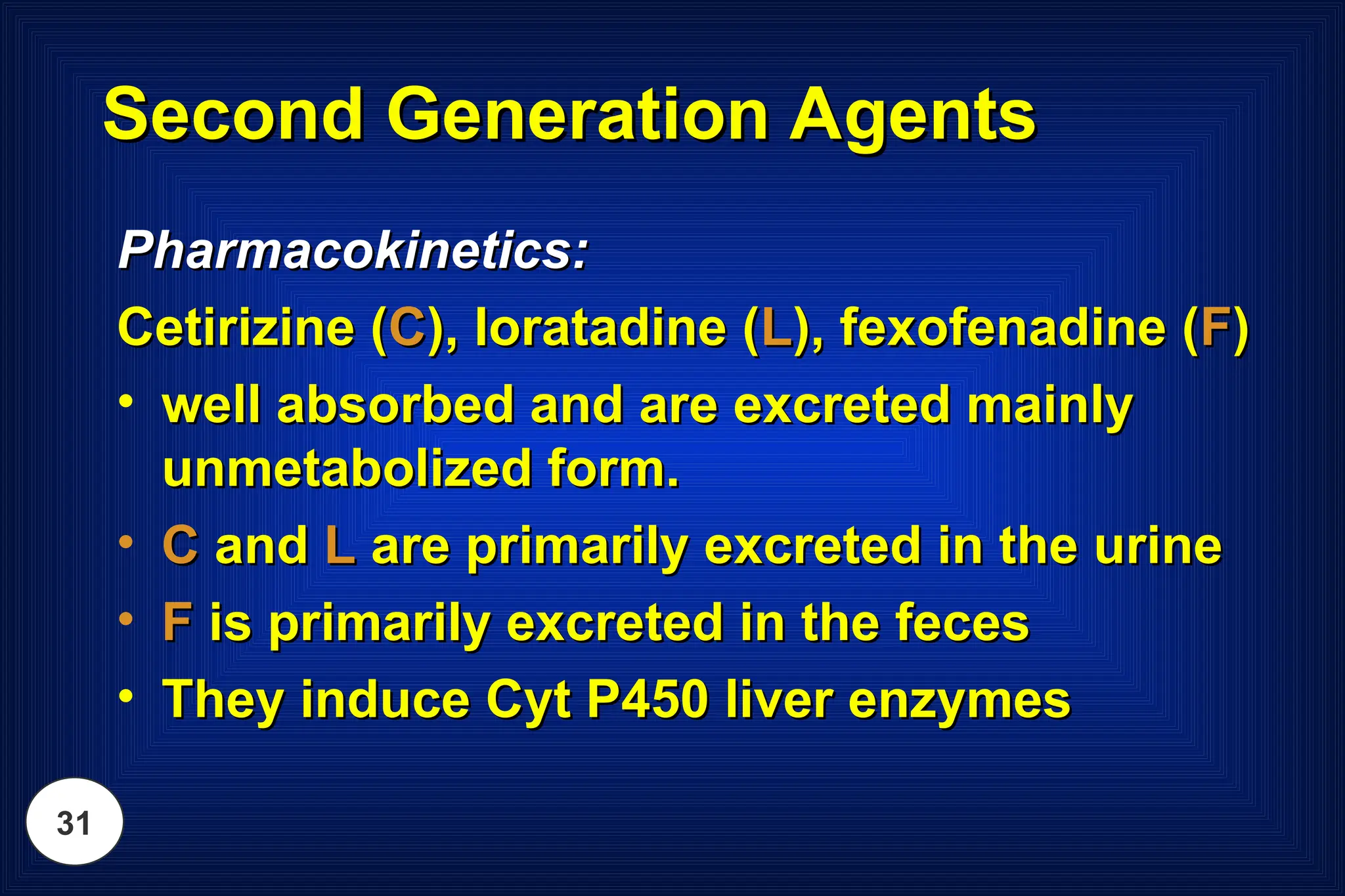 Second Generation Agents

Pharmacokinetics:

Cetirizine (C), loratadine (L), fexofenadine (F)

• well absorbed and are excreted mainly unmetabolized form.
• C and L are primarily excreted in the urine
• F is primarily excreted in the feces
• They induce Cyt P450 liver enzymes

31